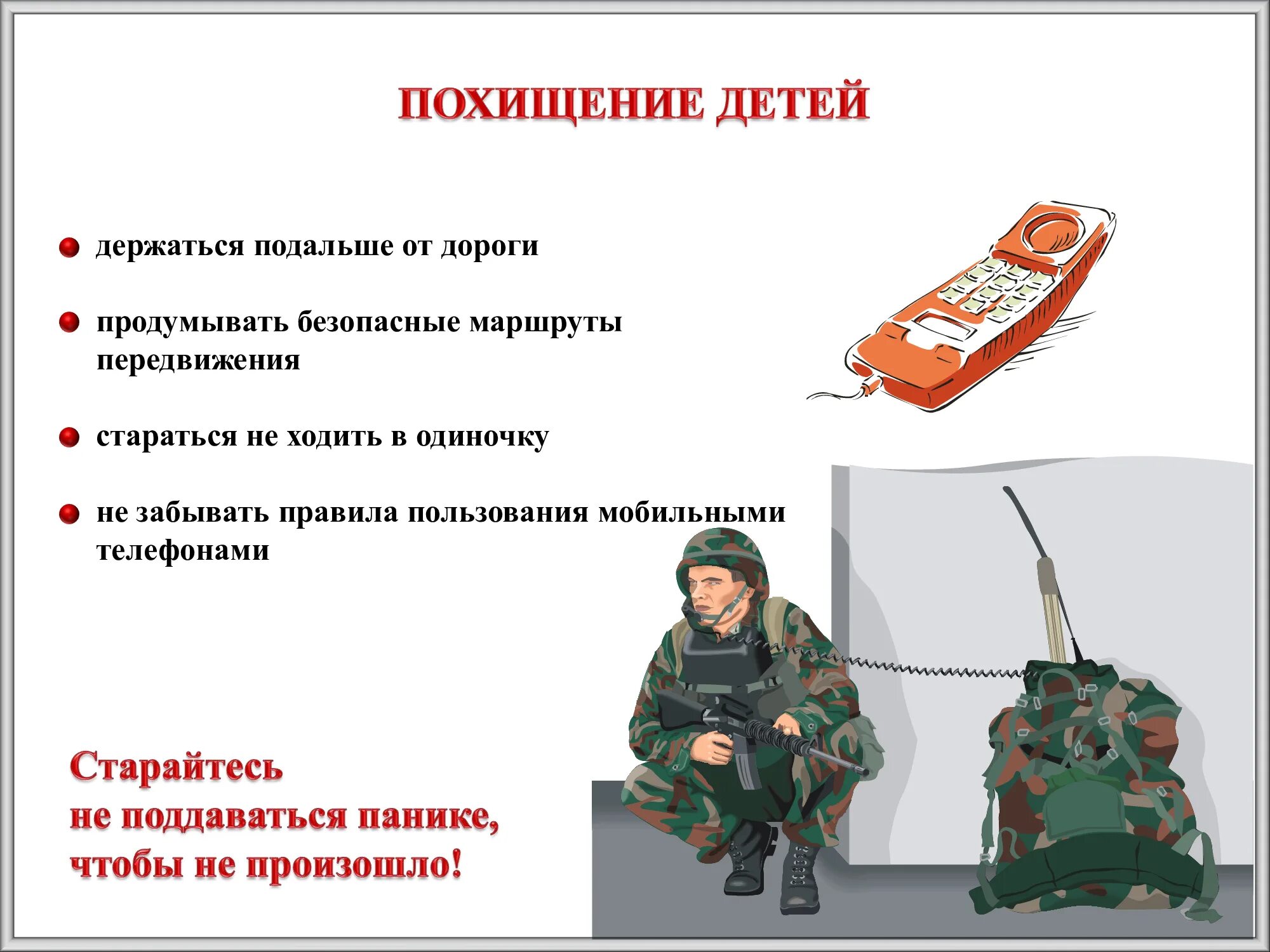 ПОХИЩЕНИЕ ДЕТЕЙ

держаться подальше от дороги

продумывать безопасные маршруты передвижения

стараться не ходить в одиночку

не забывать правила пользования мобильными телефонами

Старайтесь
не поддаваться панике,
чтобы не произошло!